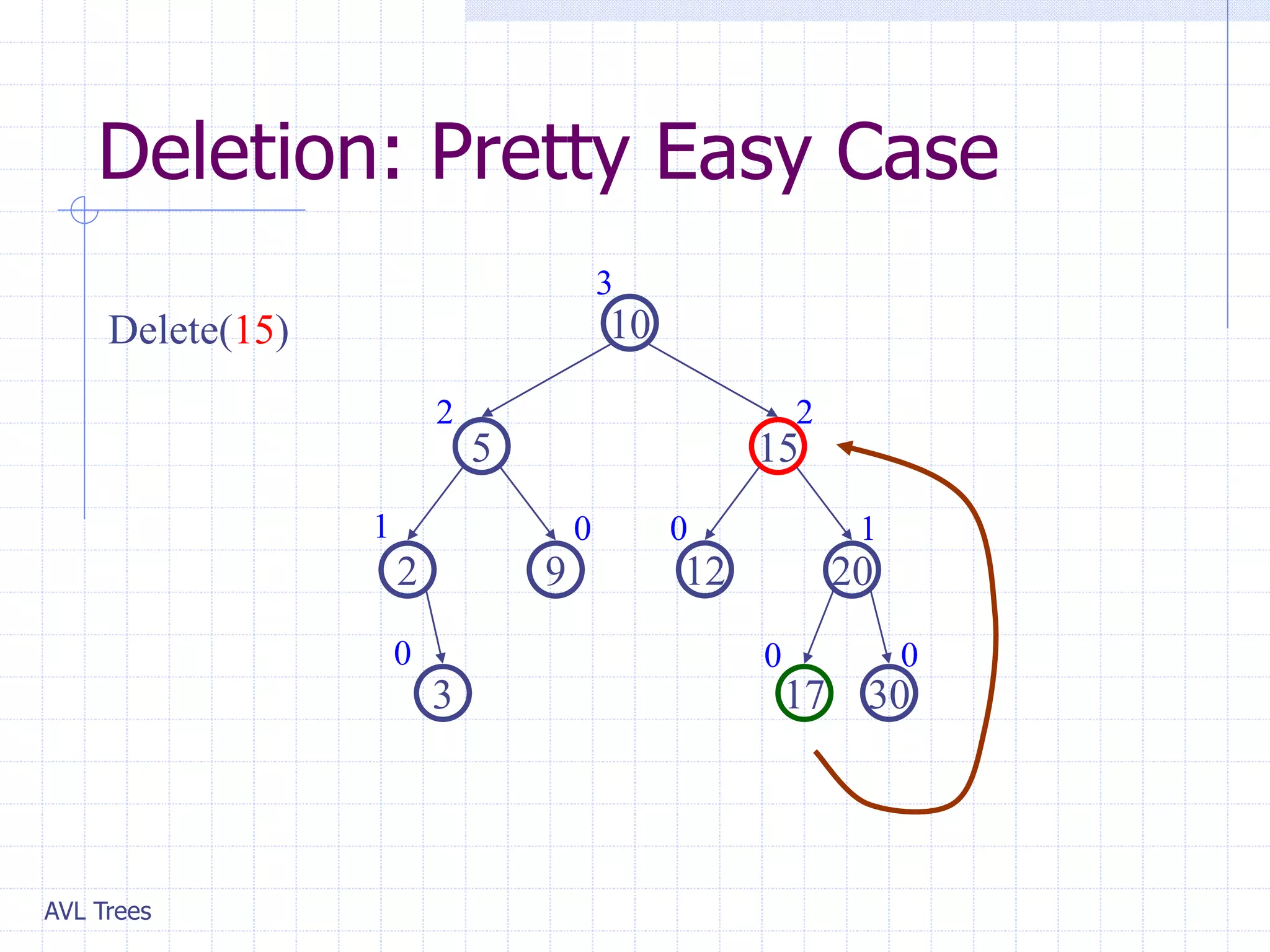 Deletion: Pretty Easy Case

Delete(15)

3
10
2
5
2
15
1
2
0
9
0
12
1
20
0
3
0
17
0
30

AVL Trees